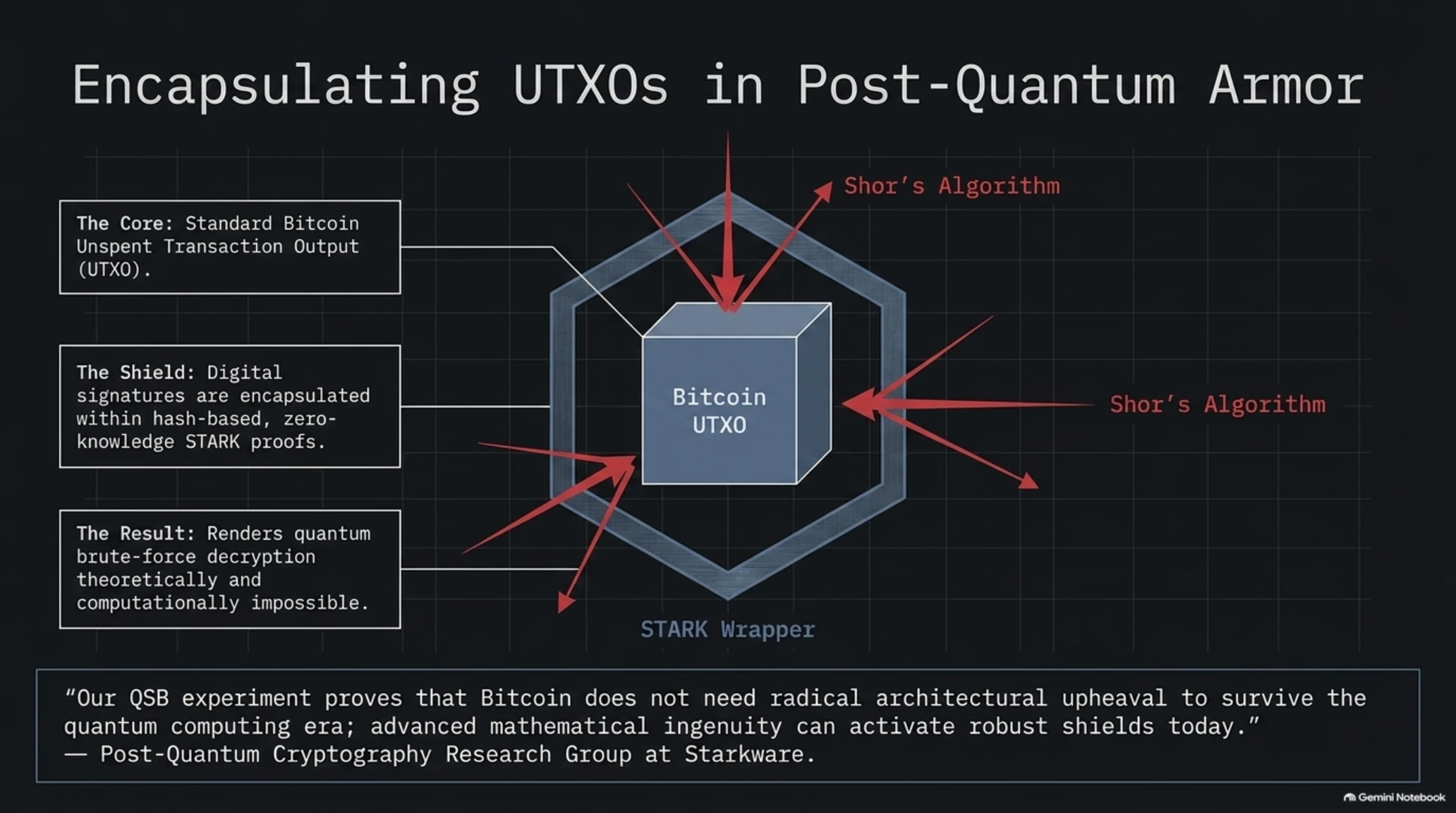 Encapsulating UTXOs in Post-Quantum Armor

The Core: Standard Bitcoin Unspent Transaction Output (UTXO).

The Shield: Digital signatures are encapsulated within hash-based, zero-knowledge STARK proofs.

The Result: Renders quantum brute-force decryption theoretically and computationally impossible.

Shor's Algorithm

Bitcoin UTXO

Shor's Algorithm

STARK Wrapper

"Our QSB experiment proves that Bitcoin does not need radical architectural upheaval to survive the quantum computing era; advanced mathematical ingenuity can activate robust shields today."
— Post-Quantum Cryptography Research Group at Starkware.

Gemini Notebook